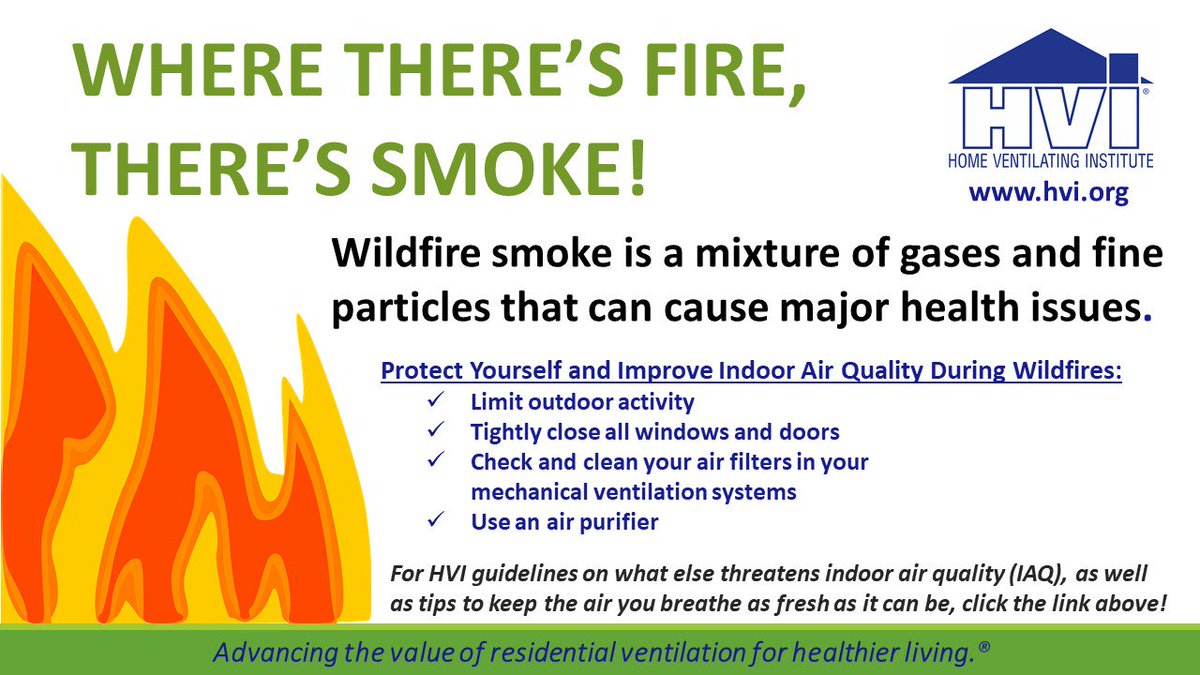 WHERE THERE'S FIRE, THERE'S SMOKE!

HVI®
HOME VENTILATING INSTITUTE
www.hvi.org

Wildfire smoke is a mixture of gases and fine particles that can cause major health issues.

Protect Yourself and Improve Indoor Air Quality During Wildfires:
✓ Limit outdoor activity
✓ Tightly close all windows and doors
✓ Check and clean your air filters in your mechanical ventilation systems
✓ Use an air purifier

For HVI guidelines on what else threatens indoor air quality (IAQ), as well as tips to keep the air you breathe as fresh as it can be, click the link above!

Advancing the value of residential ventilation for healthier living.®